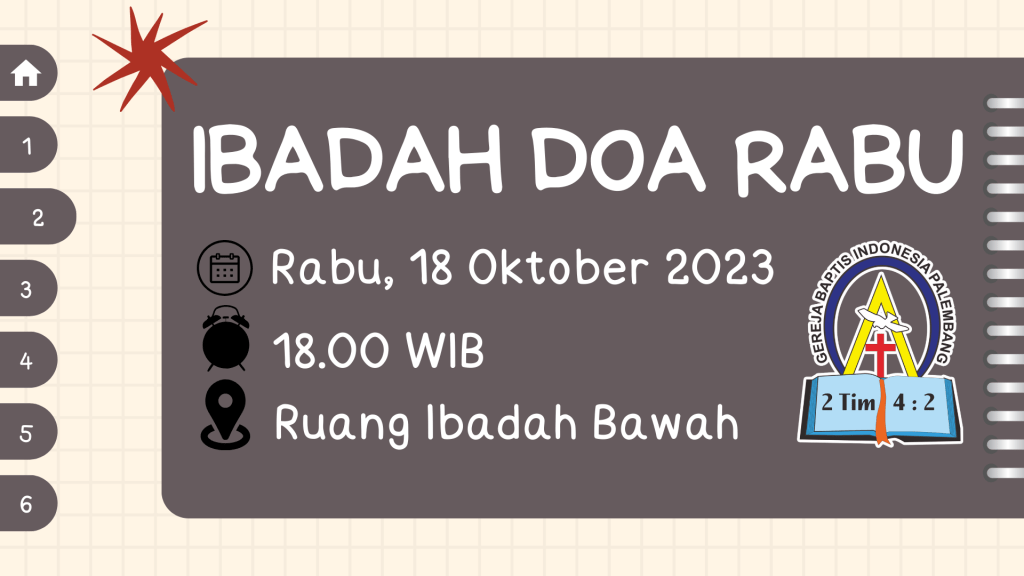 1
2
3
4
5
6

IBADAH DOA RABU

Rabu, 18 Oktober 2023

18.00 WIB

Ruang Ibadah Bawah

GEREJA BAPTIS INDONESIA PALEMBANG

2 Tim 4 : 2